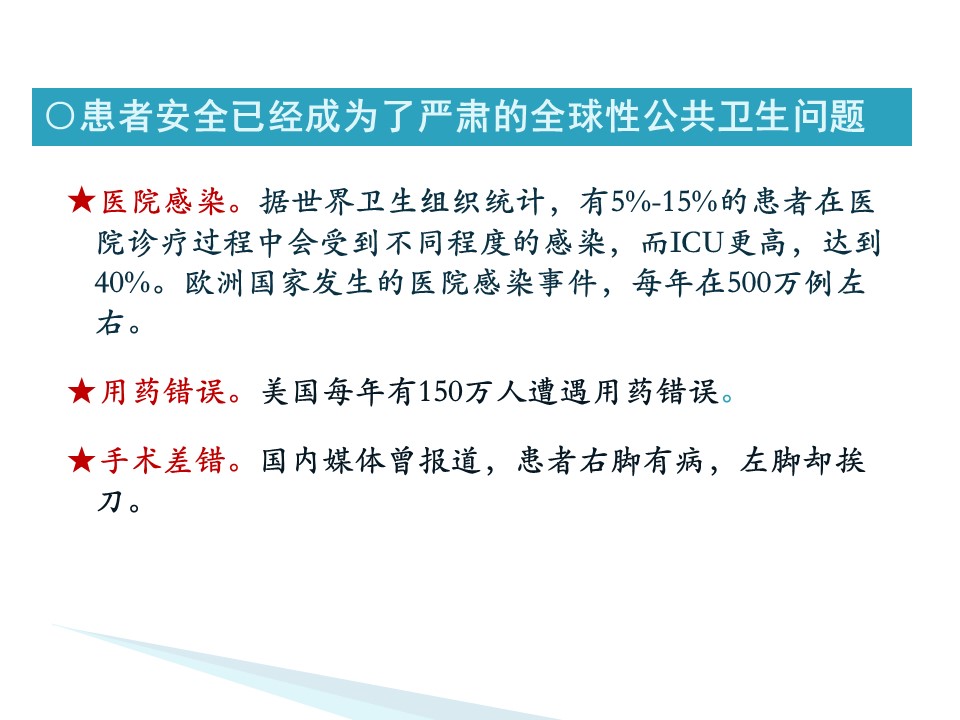 ○患者安全已经成为了严肃的全球性公共卫生问题

★医院感染。据世界卫生组织统计，有5%-15%的患者在医院诊疗过程中会受到不同程度的感染，而ICU更高，达到40%。欧洲国家发生的医院感染事件，每年在500万例左右。

★用药错误。美国每年有150万人遭遇用药错误。

★手术差错。国内媒体曾报道，患者右脚有病，左脚却挨刀。